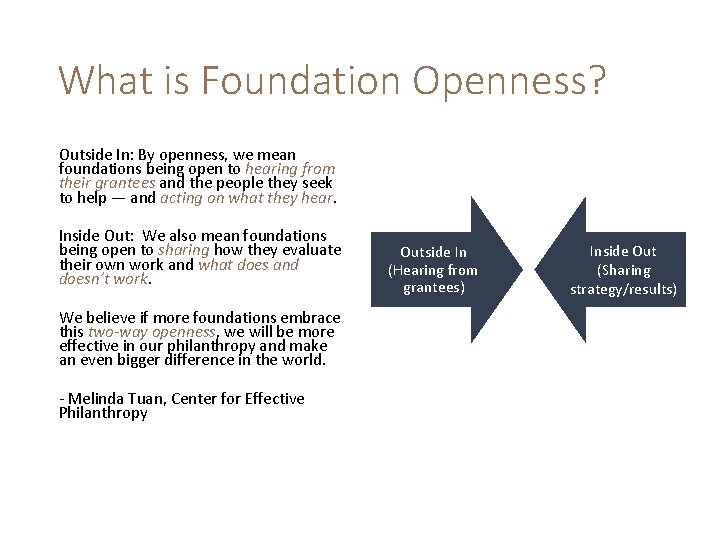 What is Foundation Openness?

Outside In: By openness, we mean foundations being open to hearing from their grantees and the people they seek to help — and acting on what they hear.

Inside Out: We also mean foundations being open to sharing how they evaluate their own work and what does and doesn't work.

We believe if more foundations embrace this two-way openness, we will be more effective in our philanthropy and make an even bigger difference in the world.

- Melinda Tuan, Center for Effective Philanthropy

Outside In (Hearing from grantees)

Inside Out (Sharing strategy/results)